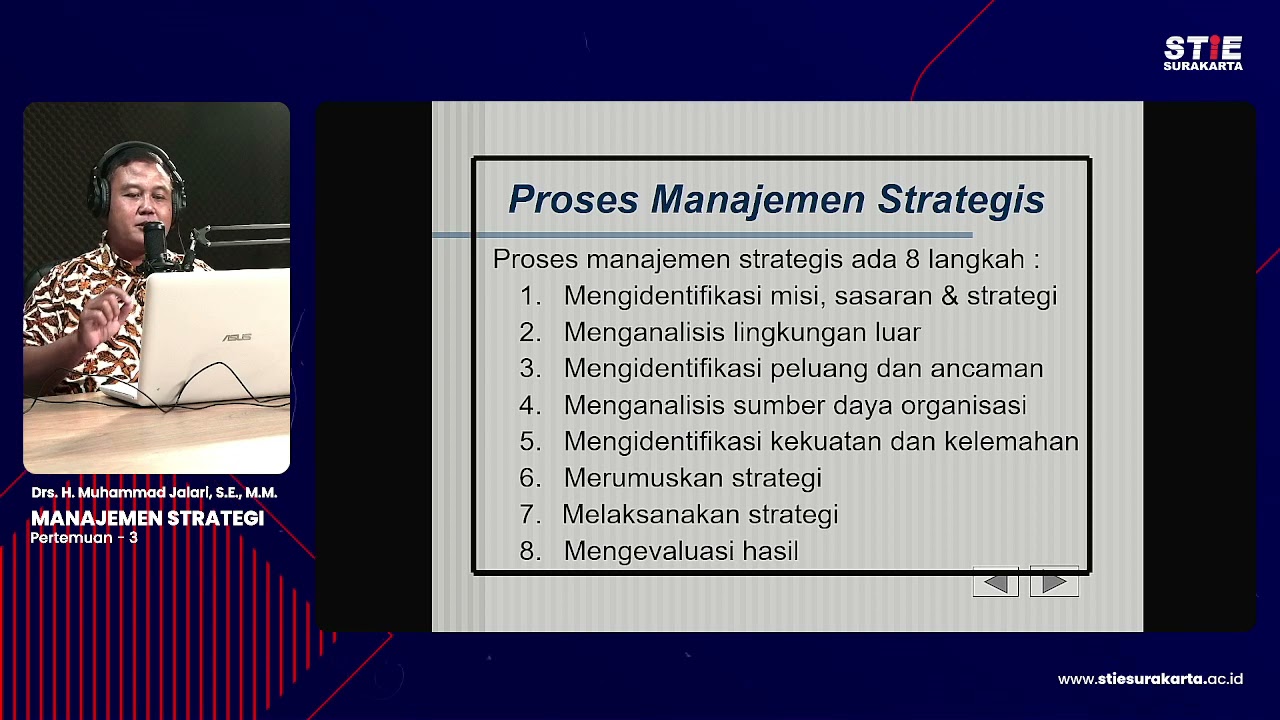 STIE
SURAKARTA

ASUS

Drs. H. Muhammad Jalari, S.E., M.M.
MANAJEMEN STRATEGI
Pertemuan - 3

Proses Manajemen Strategis

Proses manajemen strategis ada 8 langkah :
1. Mengidentifikasi misi, sasaran & strategi
2. Menganalisis lingkungan luar
3. Mengidentifikasi peluang dan ancaman
4. Menganalisis sumber daya organisasi
5. Mengidentifikasi kekuatan dan kelemahan
6. Merumuskan strategi
7. Melaksanakan strategi
8. Mengevaluasi hasil

www.stiesurakarta.ac.id